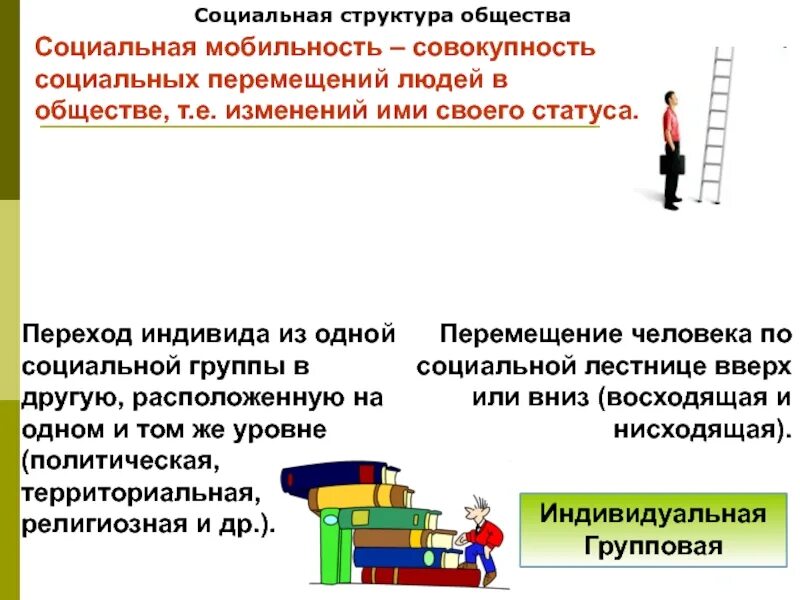 Социальная структура общества

Социальная мобильность – совокупность социальных перемещений людей в обществе, т.е. изменений ими своего статуса.

Переход индивида из одной социальной группы в другую, расположенную на одном и том же уровне (политическая, территориальная, религиозная и др.).

Перемещение человека по социальной лестнице вверх или вниз (восходящая и нисходящая).

Индивидуальная
Групповая